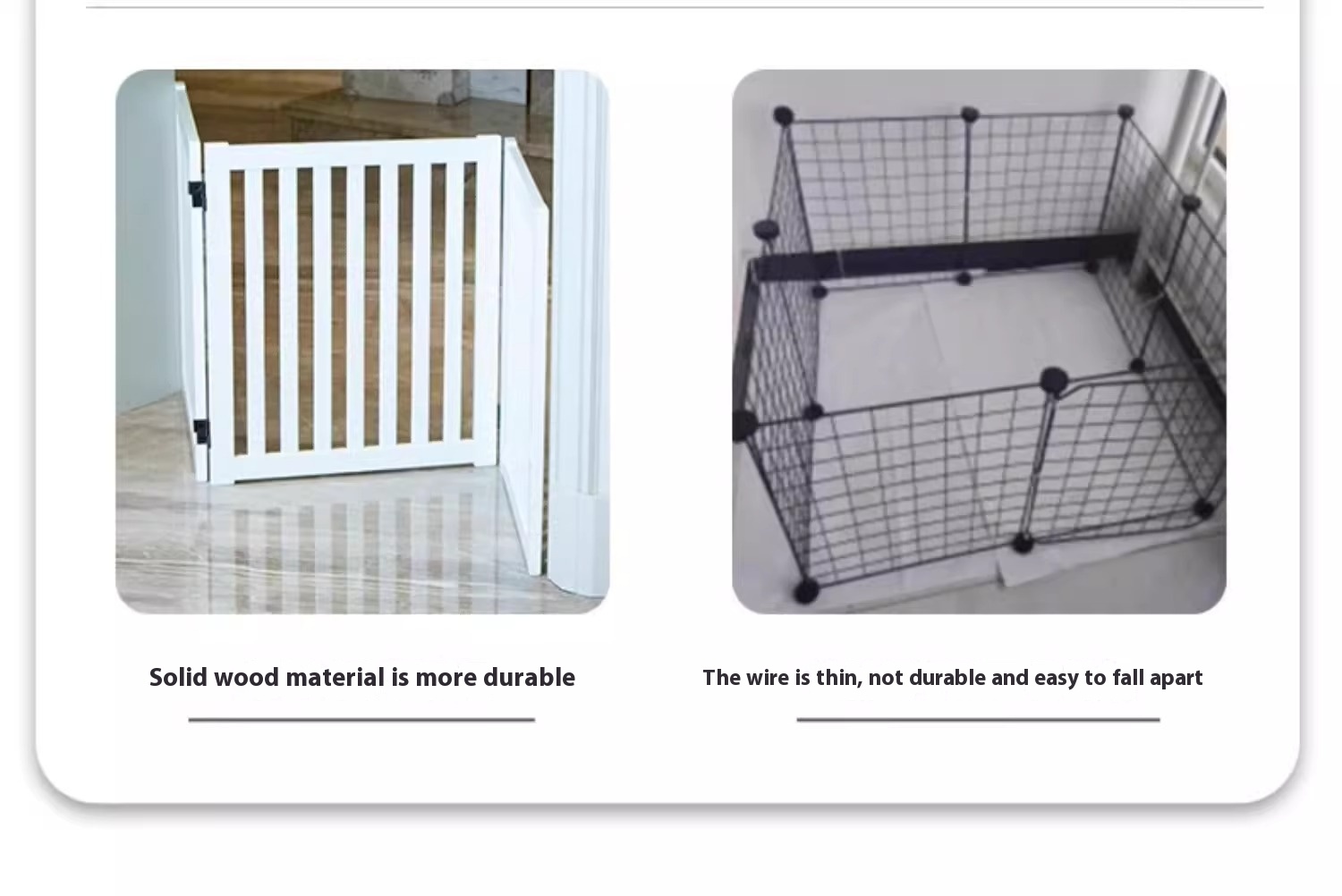 Solid wood material is more durable

The wire is thin, not durable and easy to fall apart